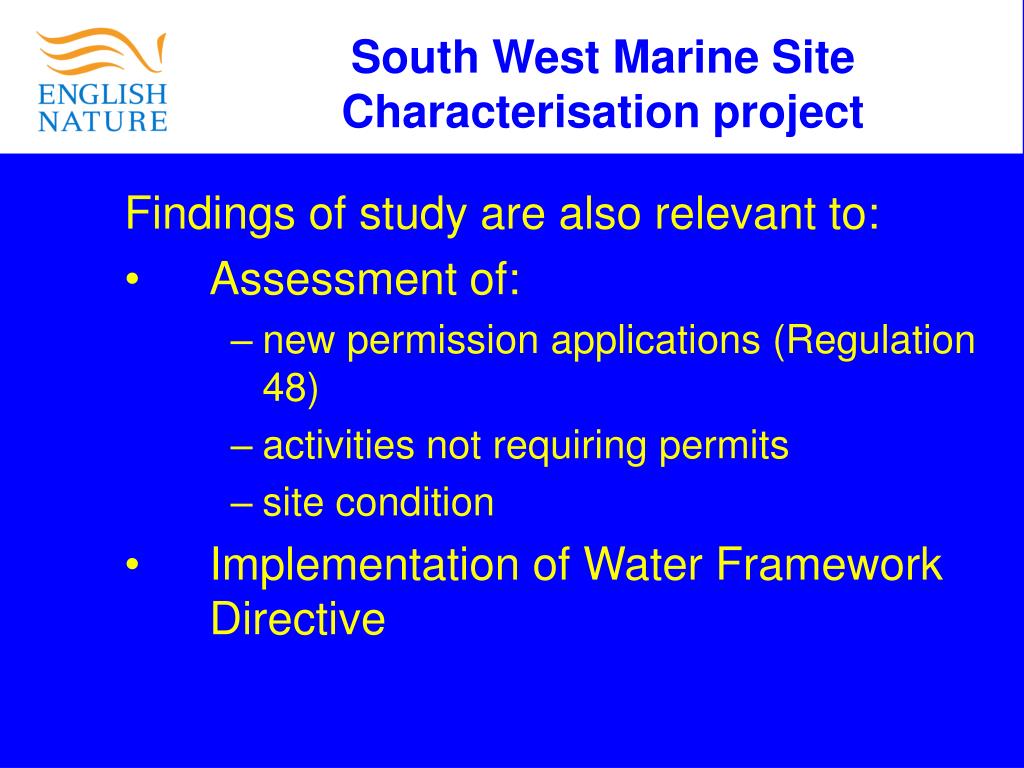 ENGLISH NATURE

South West Marine Site Characterisation project

Findings of study are also relevant to:

• Assessment of:
– new permission applications (Regulation 48)
– activities not requiring permits
– site condition

• Implementation of Water Framework Directive